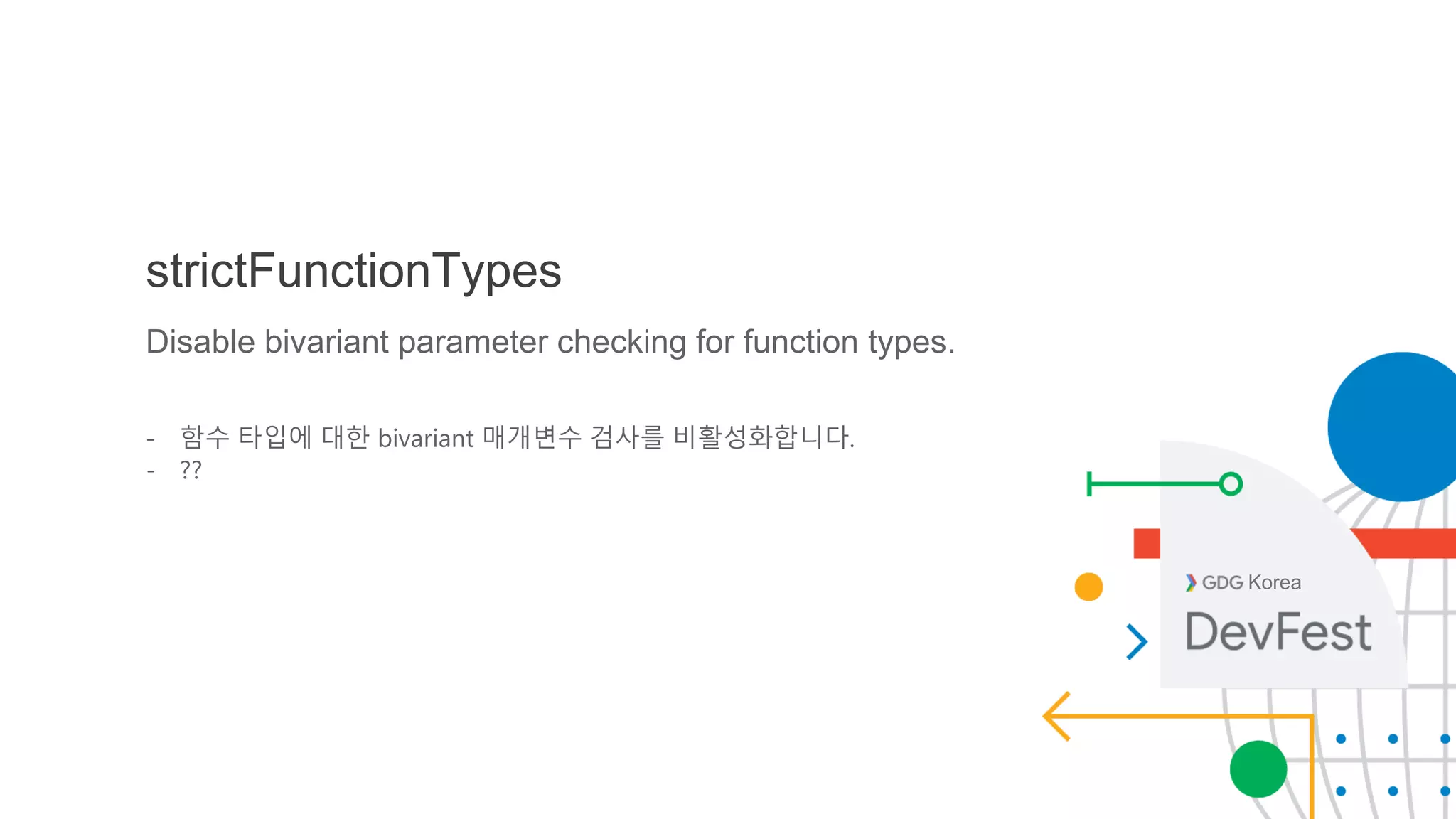 strictFunctionTypes

Disable bivariant parameter checking for function types.

- 함수 타입에 대한 bivariant 매개변수 검사를 비활성화합니다.
- ??

GDG Korea
DevFest